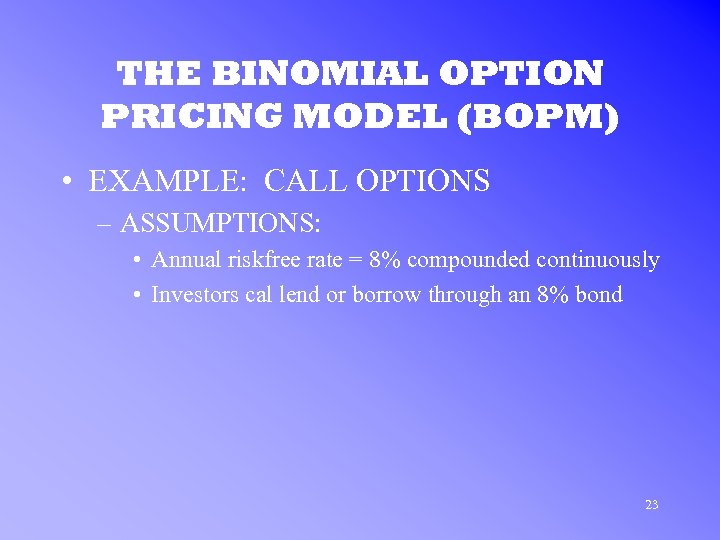 THE BINOMIAL OPTION PRICING MODEL (BOPM)

• EXAMPLE: CALL OPTIONS

– ASSUMPTIONS:

• Annual riskfree rate = 8% compounded continuously

• Investors cal lend or borrow through an 8% bond

23